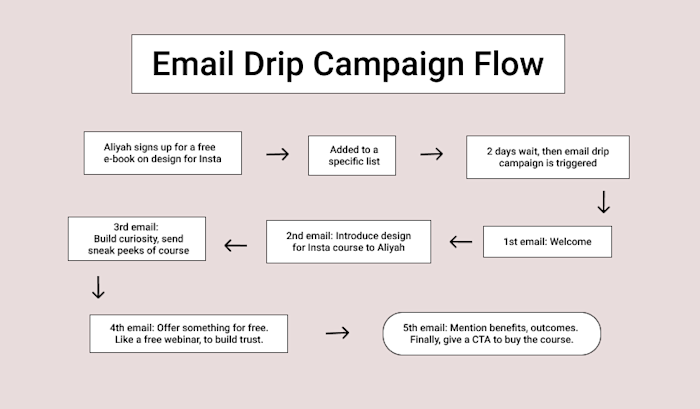 Email Drip Campaign Flow

Aliyah signs up for a free e-book on design for Insta

Added to a specific list

2 days wait, then email drip campaign is triggered

1st email: Welcome

2nd email: Introduce design for Insta course to Aliyah

3rd email: Build curiosity, send sneak peeks of course

4th email: Offer something for free. Like a free webinar, to build trust.

5th email: Mention benefits, outcomes. Finally, give a CTA to buy the course.